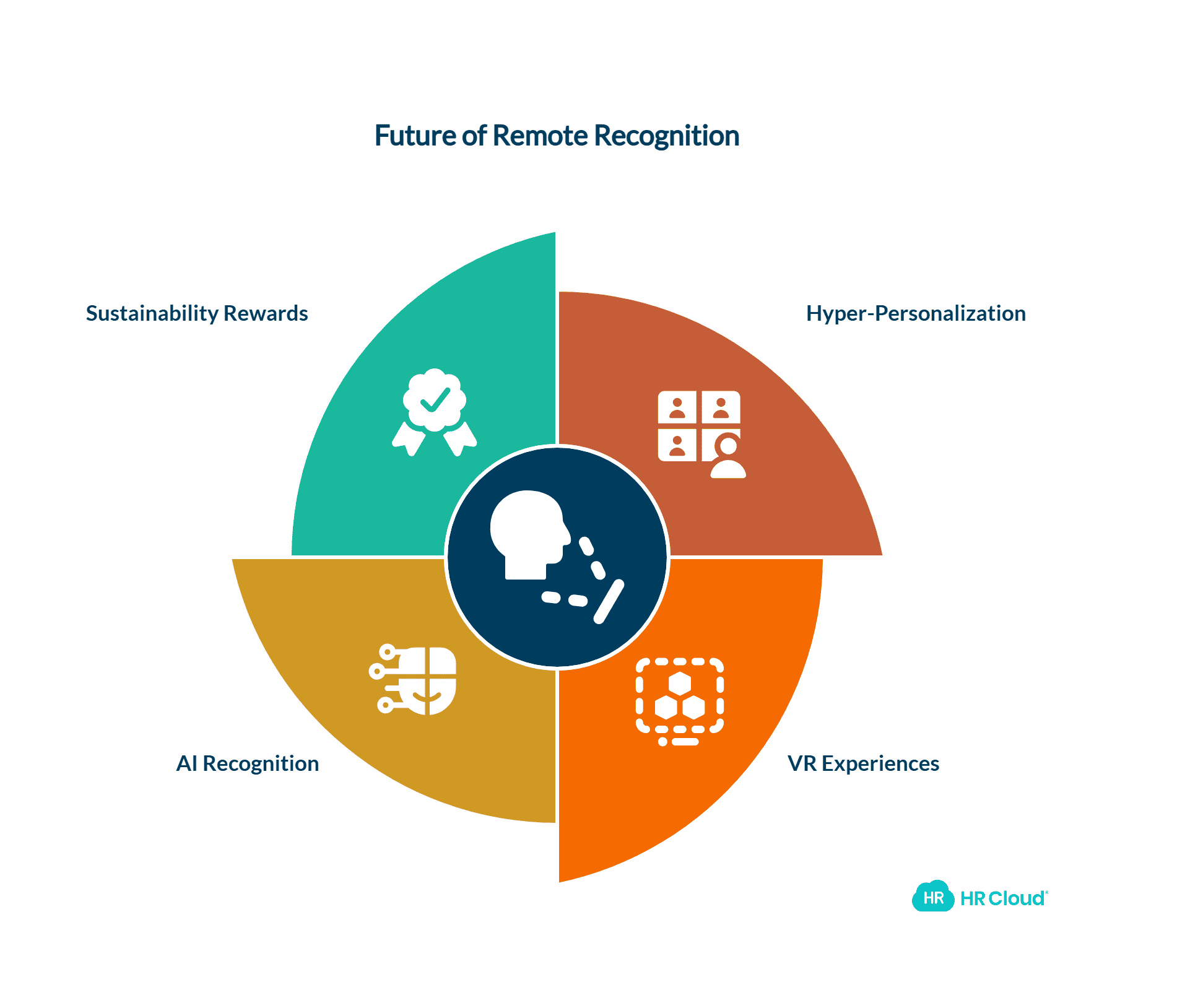 Future of Remote Recognition

Sustainability Rewards

Hyper-Personalization

AI Recognition

VR Experiences

HR HR Cloud®